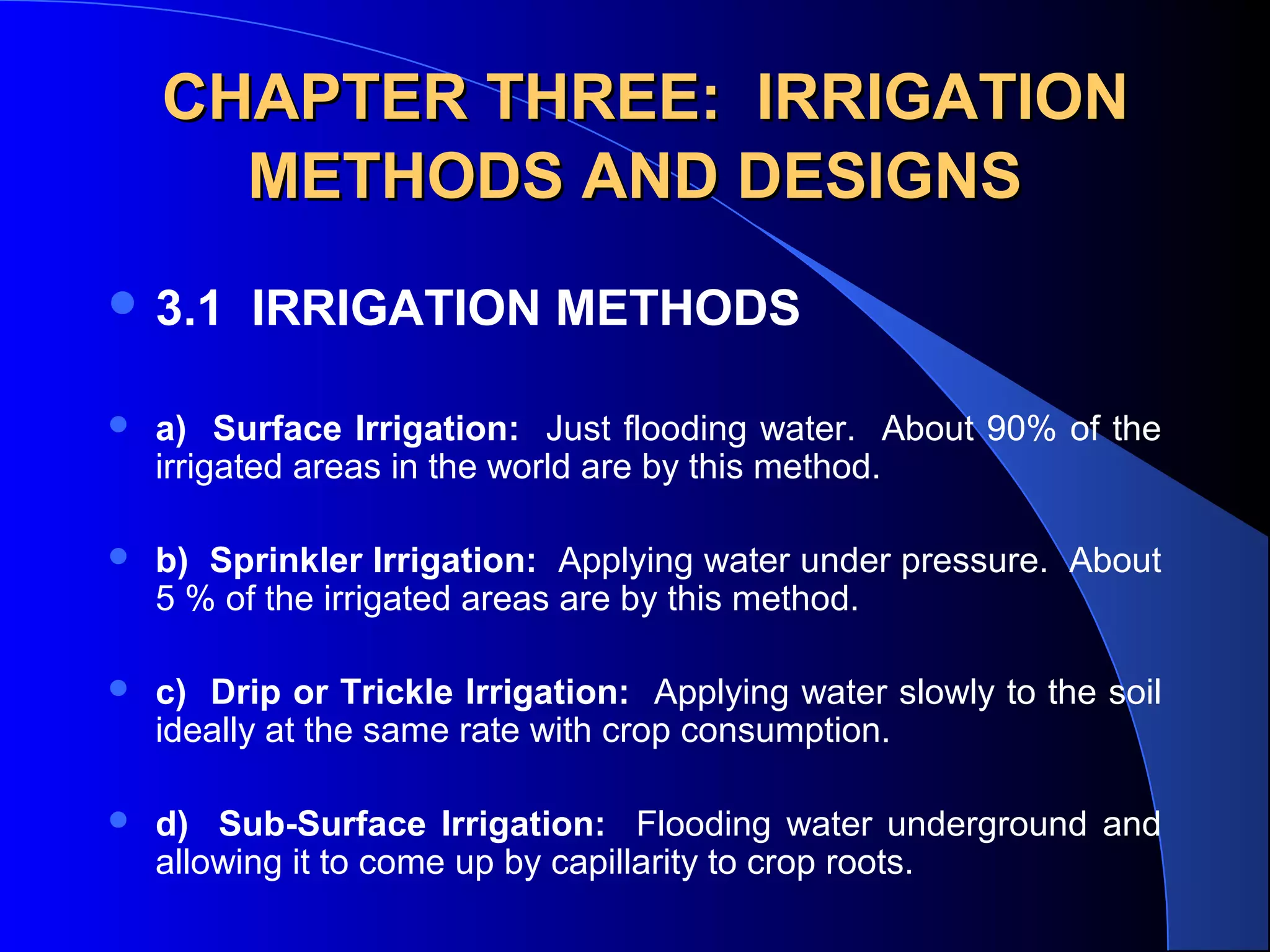 CHAPTER THREE: IRRIGATION METHODS AND DESIGNS

3.1 IRRIGATION METHODS

a) Surface Irrigation: Just flooding water. About 90% of the irrigated areas in the world are by this method.

b) Sprinkler Irrigation: Applying water under pressure. About 5 % of the irrigated areas are by this method.

c) Drip or Trickle Irrigation: Applying water slowly to the soil ideally at the same rate with crop consumption.

d) Sub-Surface Irrigation: Flooding water underground and allowing it to come up by capillarity to crop roots.